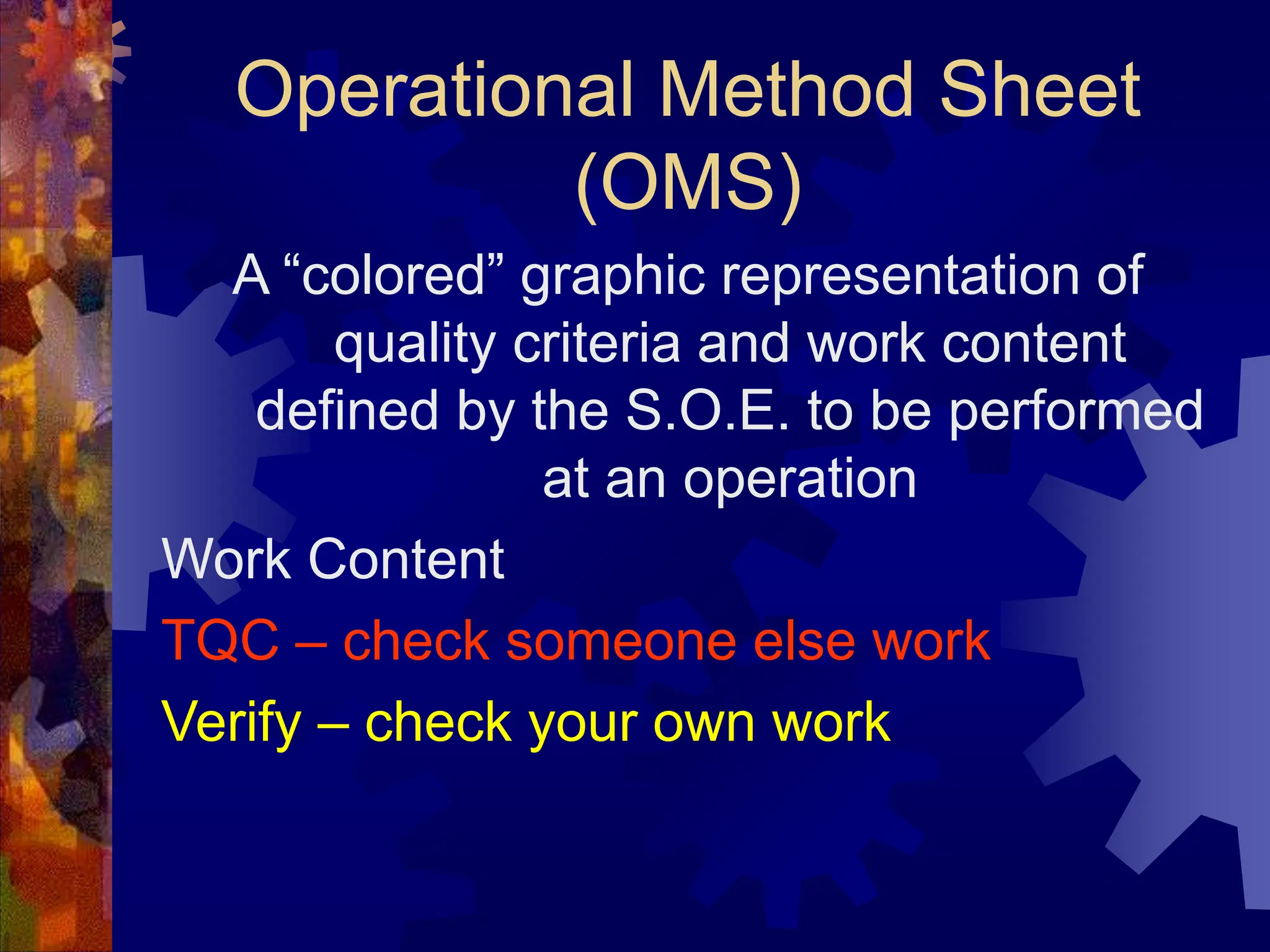 Operational Method Sheet (OMS)

A “colored” graphic representation of quality criteria and work content defined by the S.O.E. to be performed at an operation

Work Content

TQC – check someone else work

Verify – check your own work